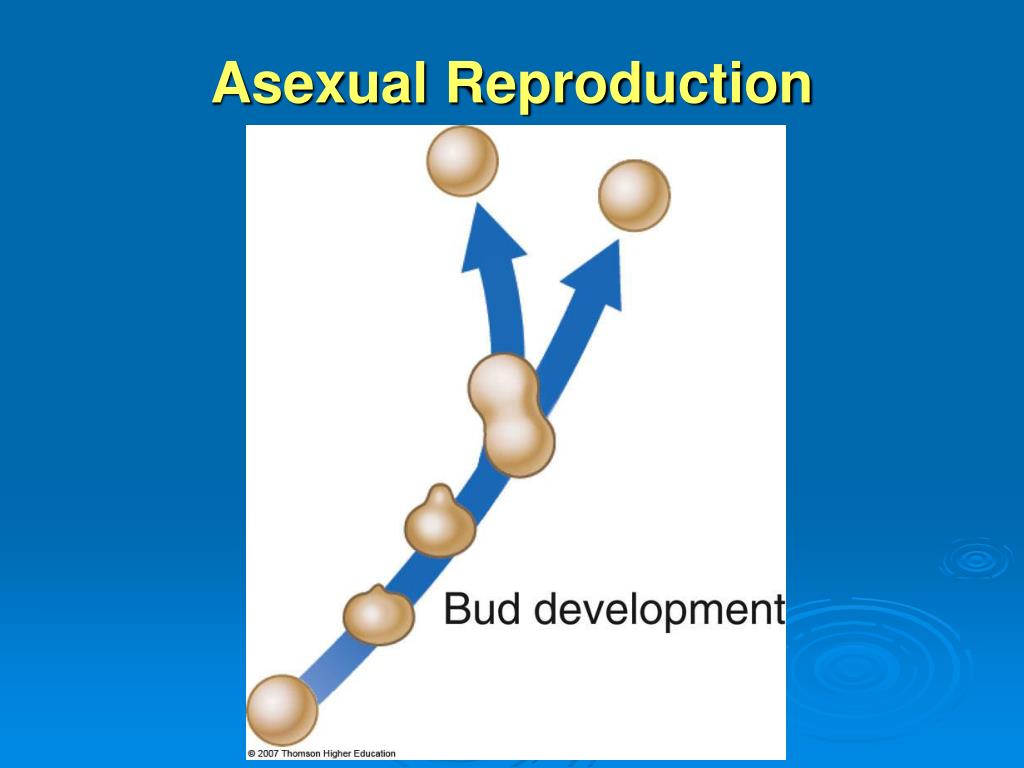 Asexual Reproduction

Bud development

© 2007 Thomson Higher Education